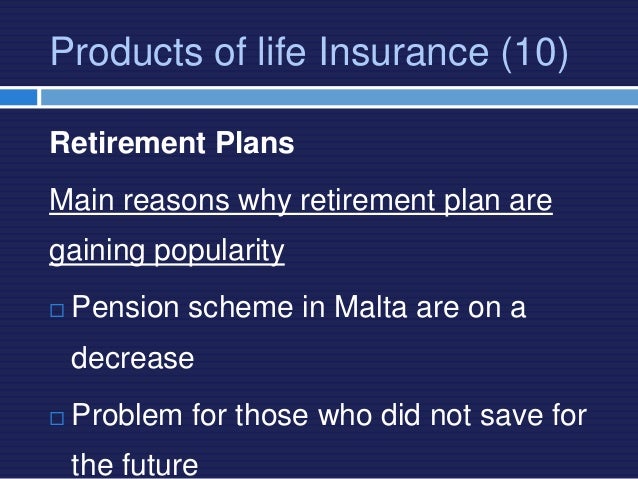 Products of life Insurance (10)

Retirement Plans

Main reasons why retirement plan are gaining popularity

□ Pension scheme in Malta are on a decrease

□ Problem for those who did not save for the future